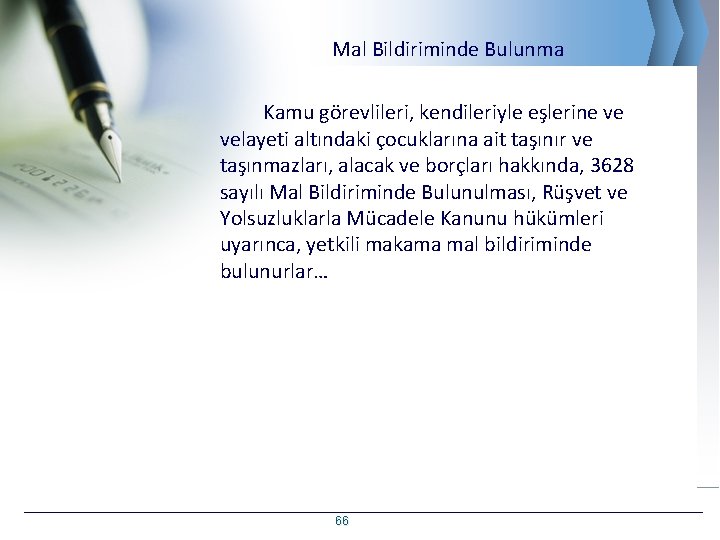 Mal Bildiriminde Bulunma

Kamu görevlileri, kendileriyle eşlerine ve velayeti altındaki çocuklarına ait taşınır ve taşınmazları, alacak ve borçları hakkında, 3628 sayılı Mal Bildiriminde Bulunulması, Rüşvet ve Yolsuzluklarla Mücadele Kanunu hükümleri uyarınca, yetkili makama mal bildiriminde bulunurlar…

66